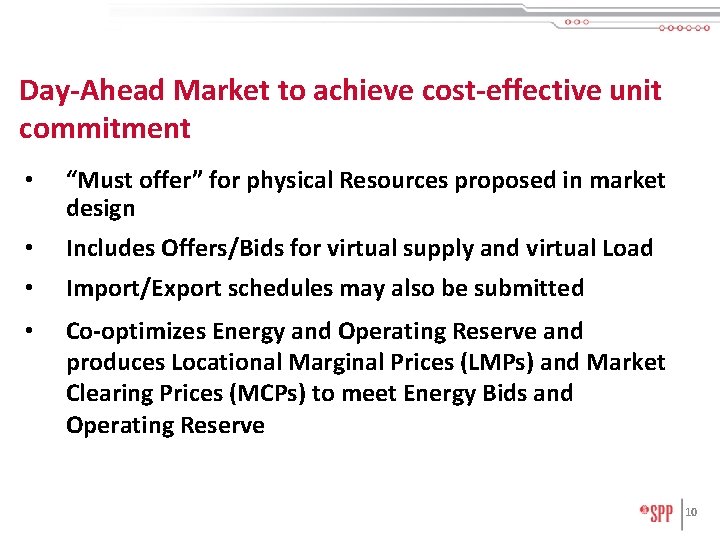 Day-Ahead Market to achieve cost-effective unit commitment

• "Must offer" for physical Resources proposed in market design

• Includes Offers/Bids for virtual supply and virtual Load

• Import/Export schedules may also be submitted

• Co-optimizes Energy and Operating Reserve and produces Locational Marginal Prices (LMPs) and Market Clearing Prices (MCPs) to meet Energy Bids and Operating Reserve

SPP 10